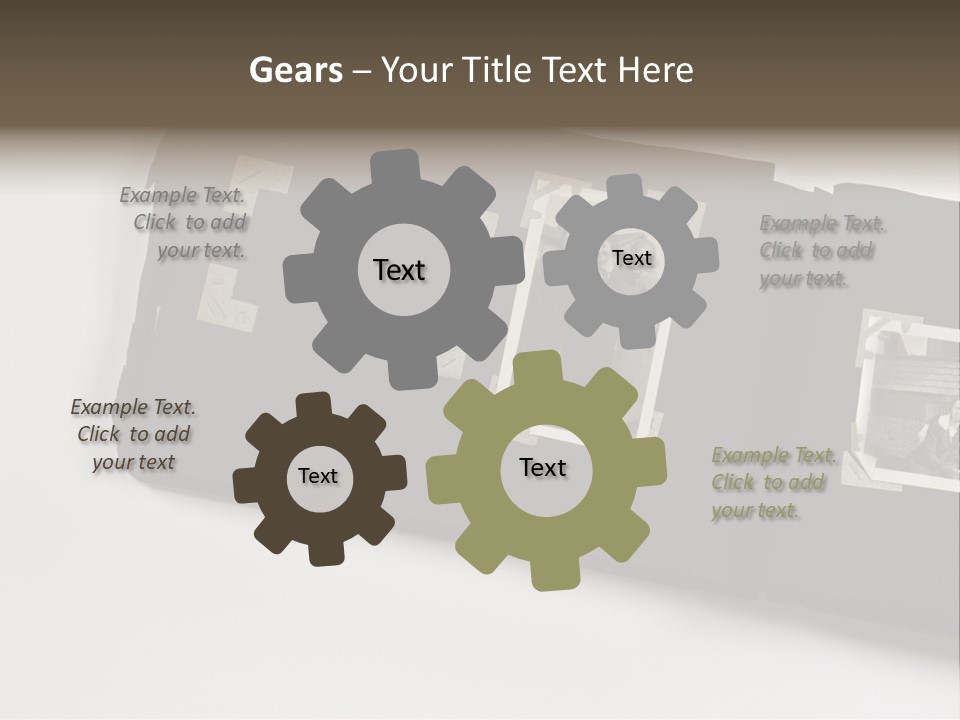 Gears – Your Title Text Here

Example Text. Click to add your text.

Text

Text

Example Text. Click to add your text.

Example Text. Click to add your text

Text

Text

Example Text. Click to add your text.